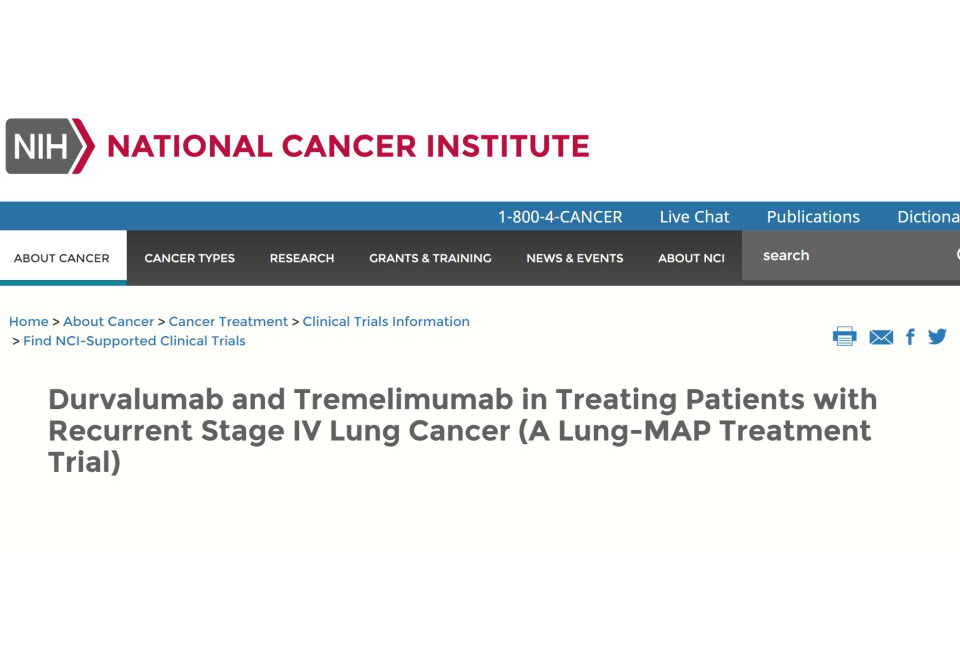 NIH NATIONAL CANCER INSTITUTE

1-800-4-CANCER Live Chat Publications Dictiona

ABOUT CANCER CANCER TYPES RESEARCH GRANTS & TRAINING NEWS & EVENTS ABOUT NCI search

Home > About Cancer > Cancer Treatment > Clinical Trials Information > Find NCI-Supported Clinical Trials

f

Durvalumab and Tremelimumab in Treating Patients with Recurrent Stage IV Lung Cancer (A Lung-MAP Treatment Trial)